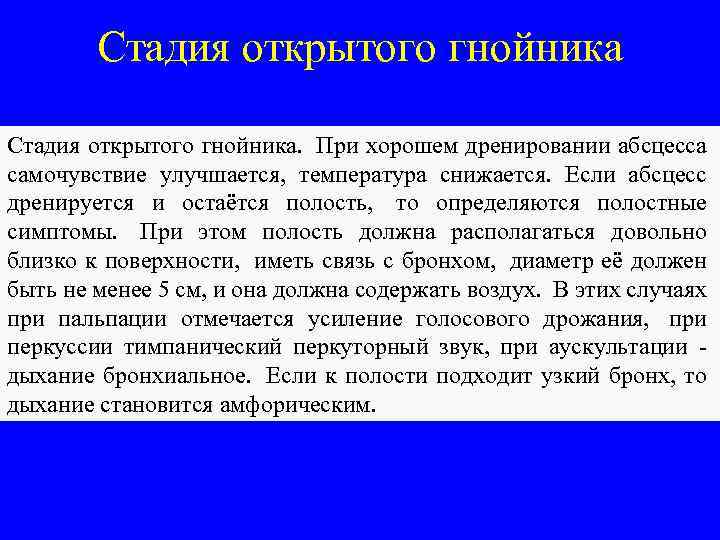 Стадия открытого гнойника

Стадия открытого гнойника. При хорошем дренировании абсцесса самочувствие улучшается, температура снижается. Если абсцесс дренируется и остаётся полость, то определяются полостные симптомы. При этом полость должна располагаться довольно близко к поверхности, иметь связь с бронхом, диаметр её должен быть не менее 5 см, и она должна содержать воздух. В этих случаях при пальпации отмечается усиление голосового дрожания, при перкуссии тимпанический перкуторный звук, при аускультации - дыхание бронхиальное. Если к полости подходит узкий бронх, то дыхание становится амфорическим.